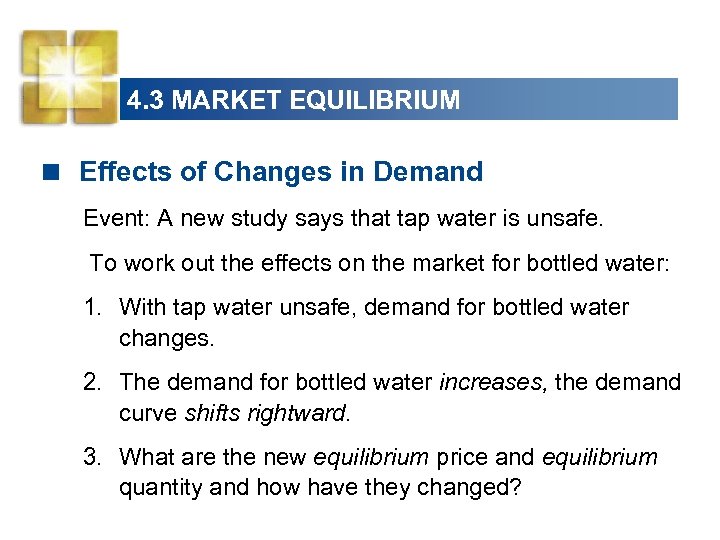 4.3 MARKET EQUILIBRIUM

Effects of Changes in Demand

Event: A new study says that tap water is unsafe.

To work out the effects on the market for bottled water:

1. With tap water unsafe, demand for bottled water changes.

2. The demand for bottled water increases, the demand curve shifts rightward.

3. What are the new equilibrium price and equilibrium quantity and how have they changed?